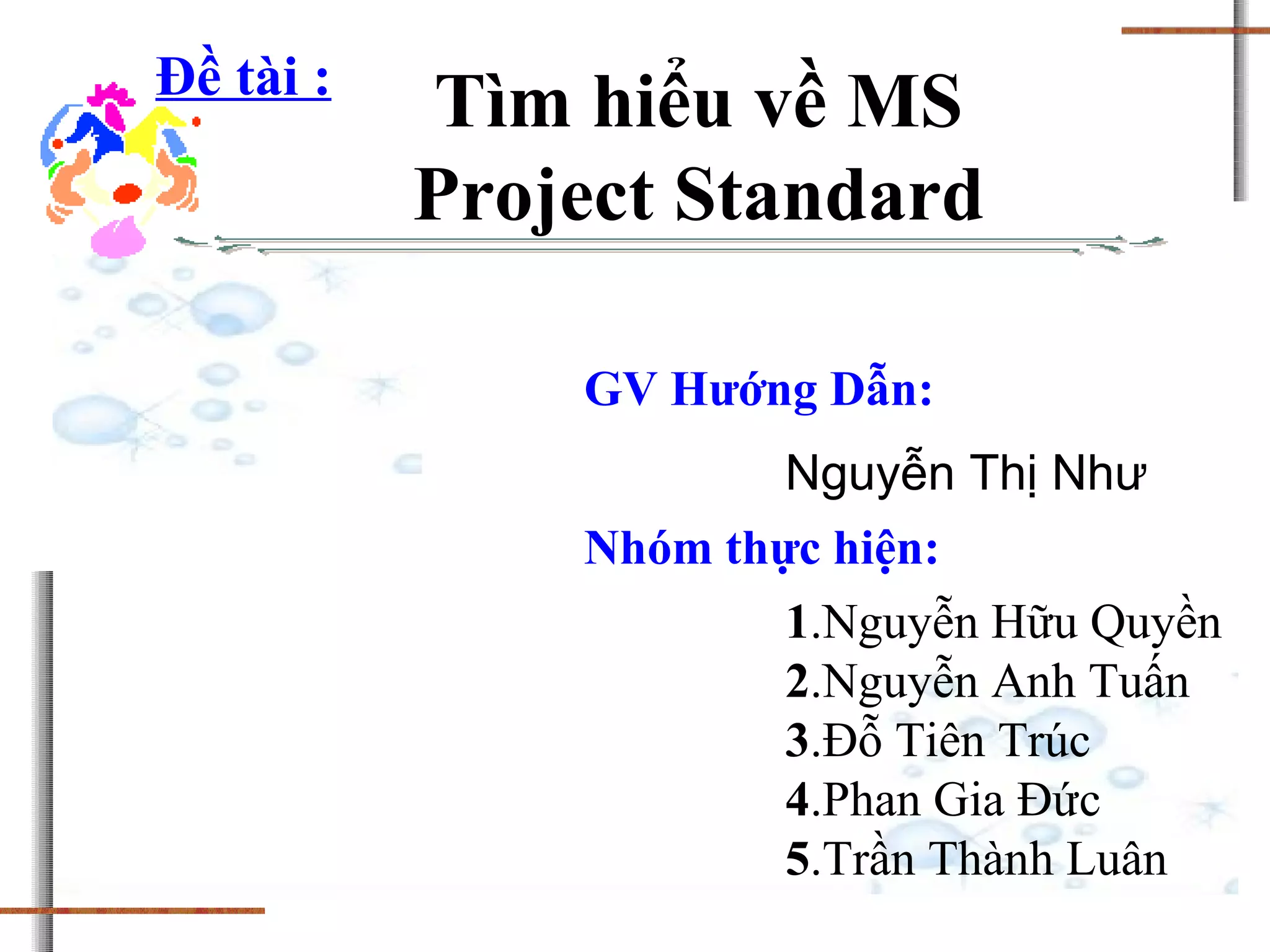 Đề tài :

Tìm hiểu về MS Project Standard

GV Hướng Dẫn:

Nguyễn Thị Như

Nhóm thực hiện:

1.Nguyễn Hữu Quyền
2.Nguyễn Anh Tuấn
3.Đỗ Tiên Trúc
4.Phan Gia Đức
5.Trần Thành Luân